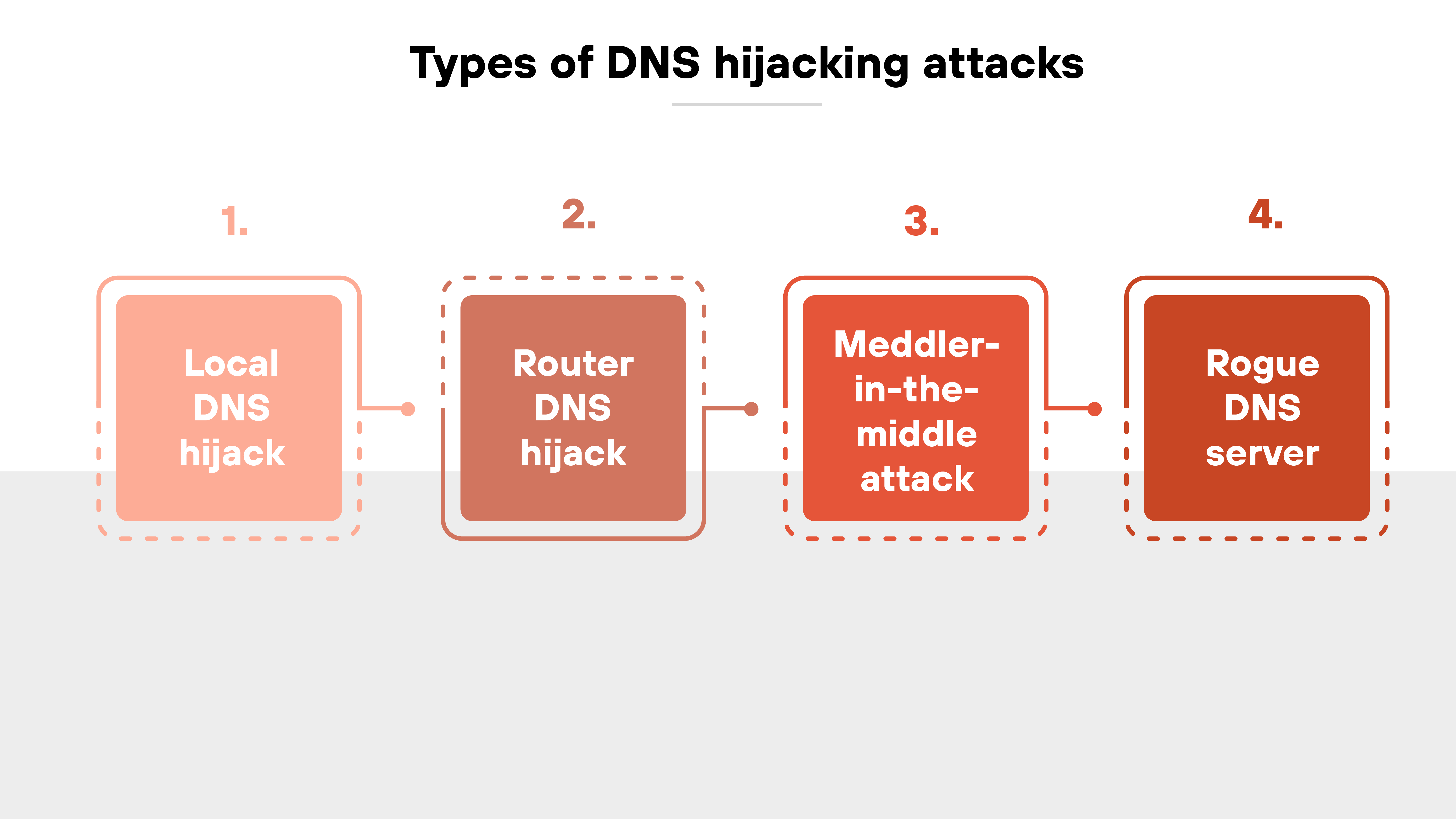 Types of DNS hijacking attacks

1.

Local DNS hijack

2.

Router DNS hijack

3.

Meddler-in-the-middle attack

4.

Rogue DNS server